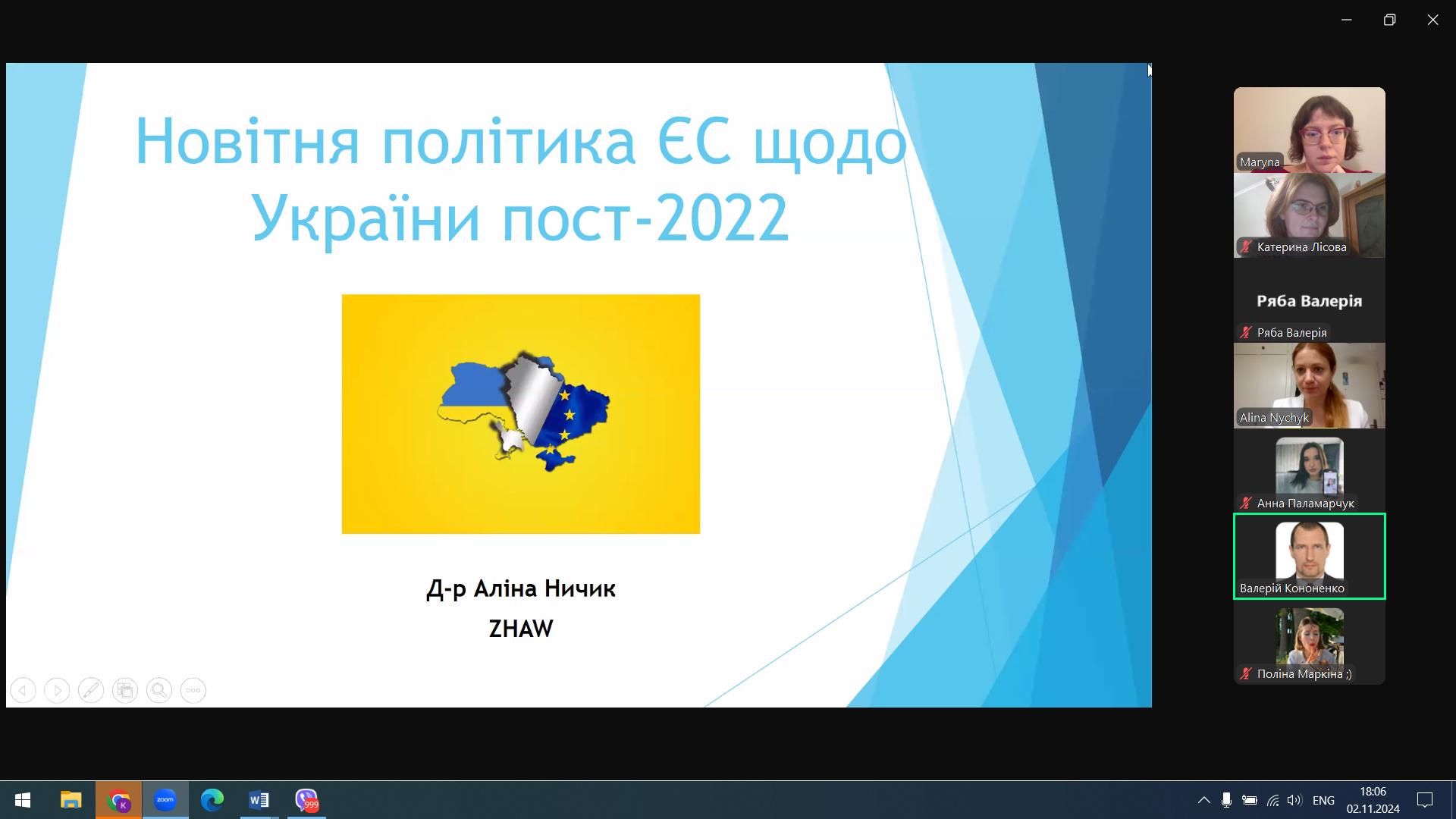 Новітня політика ЄС щодо України пост-2022

Д-р Аліна Ничик
ZHAW

Maryna
Катерина Лісова
Ряба Валерія
Ряба Валерія
Alina Nychyk
Анна Паламарчук
Валерій Кононенко
Поліна Маркіна ;)

zoom
999
ENG
18:06
02.11.2024